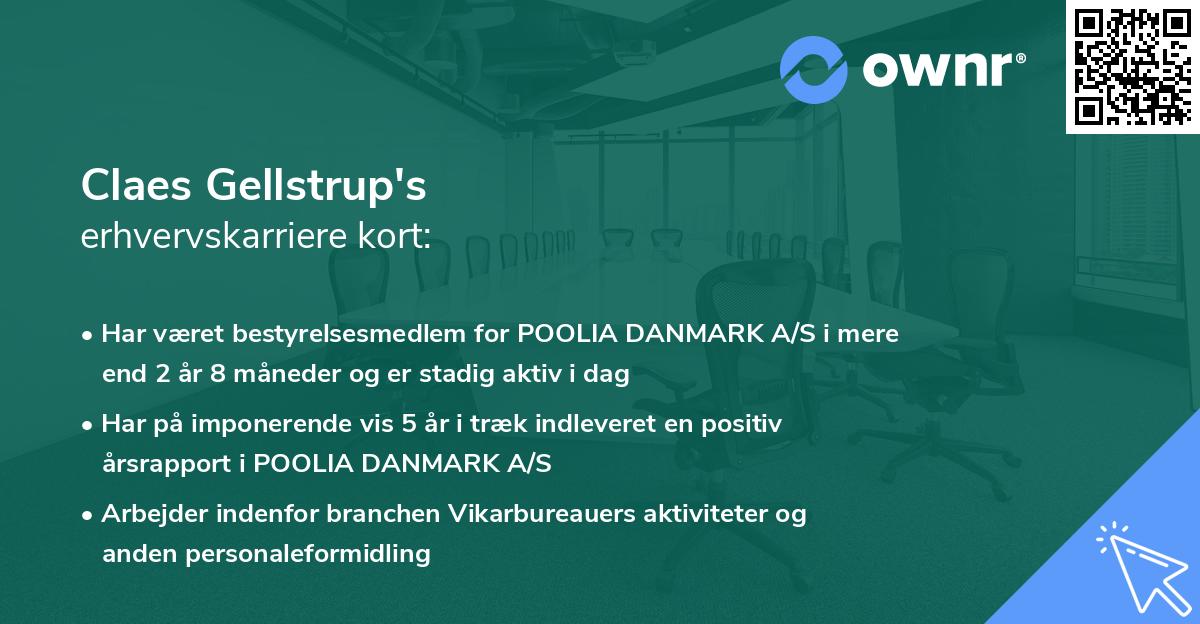 ownr®

Claes Gellstrup's
erhvervskarriere kort:

• Har været bestyrelsesmedlem for POOLIA DANMARK A/S i mere end 2 år 8 måneder og er stadig aktiv i dag

• Har på imponerende vis 5 år i træk indleveret en positiv årsrapport i POOLIA DANMARK A/S

• Arbejder indenfor branchen Vikarbureauers aktiviteter og anden personaleformidling